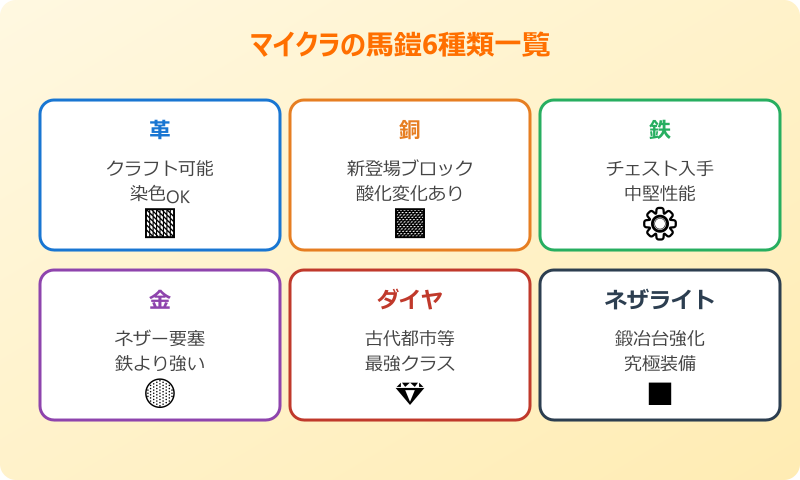 マイクラの馬鎧6種類一覧

革

クラフト可能
染色OK

銅

新登場ブロック
酸化変化あり

鉄

チェスト入手
中堅性能

金

ネザー要塞
鉄より強い

ダイヤ

古代都市等
最強クラス

ネザライト

鍛冶台強化
究極装備